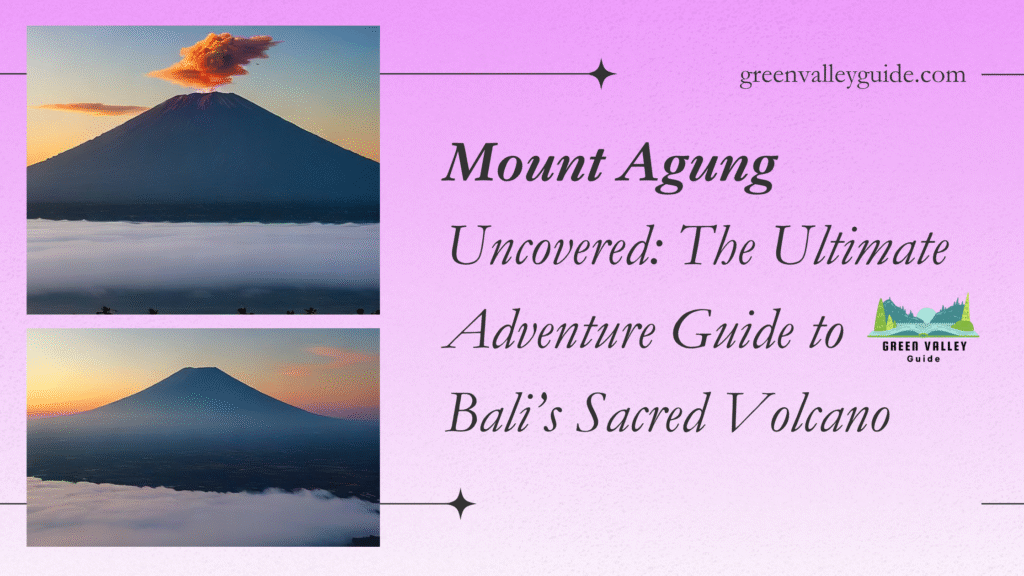 greenvalleyguide.com

Mount Agung
Uncovered: The Ultimate Adventure Guide to Bali's Sacred Volcano

GREEN VALLEY
Guide